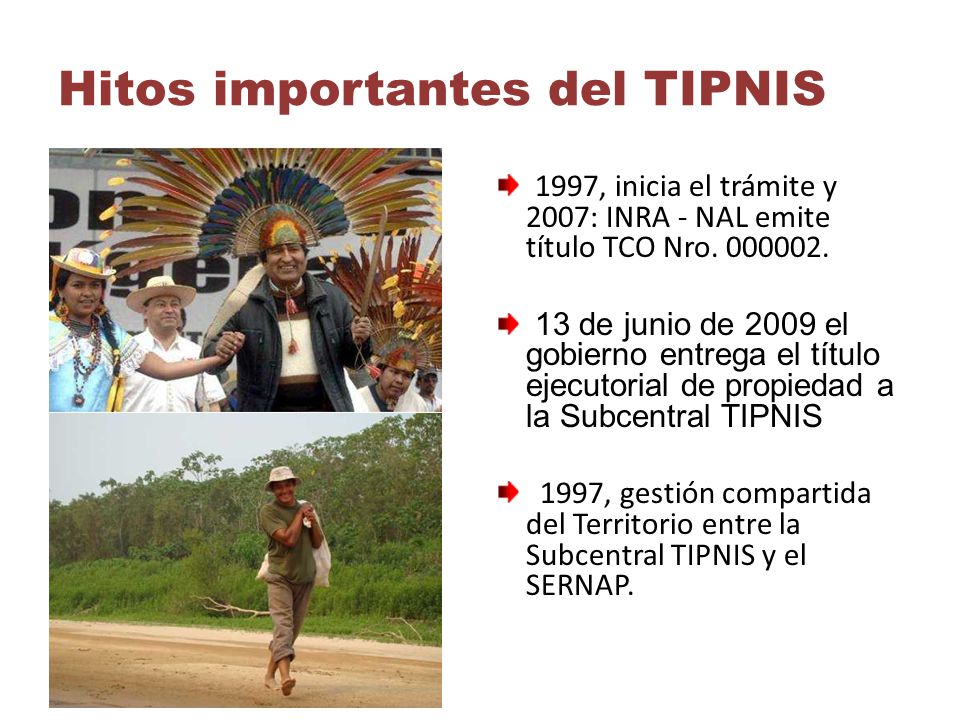 Hitos importantes del TIPNIS

1997, inicia el trámite y 2007: INRA - NAL emite título TCO Nro. 000002.

13 de junio de 2009 el gobierno entrega el título ejecutorial de propiedad a la Subcentral TIPNIS

1997, gestión compartida del Territorio entre la Subcentral TIPNIS y el SERNAP.